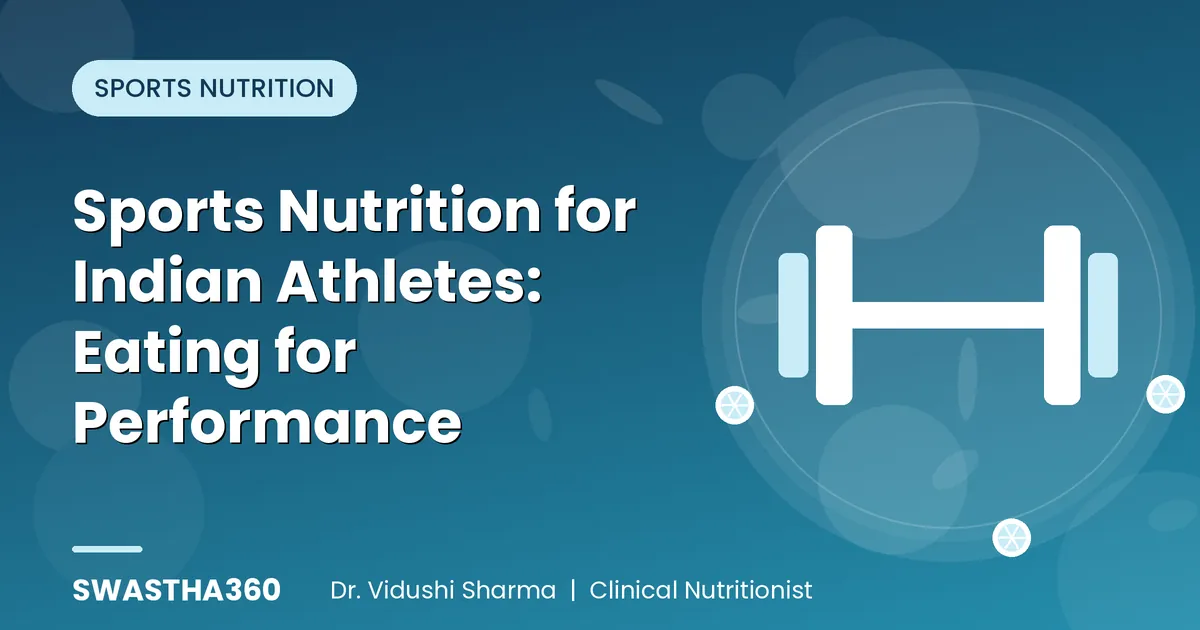 SPORTS NUTRITION

Sports Nutrition for Indian Athletes: Eating for Performance

SWASTHA360

Dr. Vidushi Sharma | Clinical Nutritionist